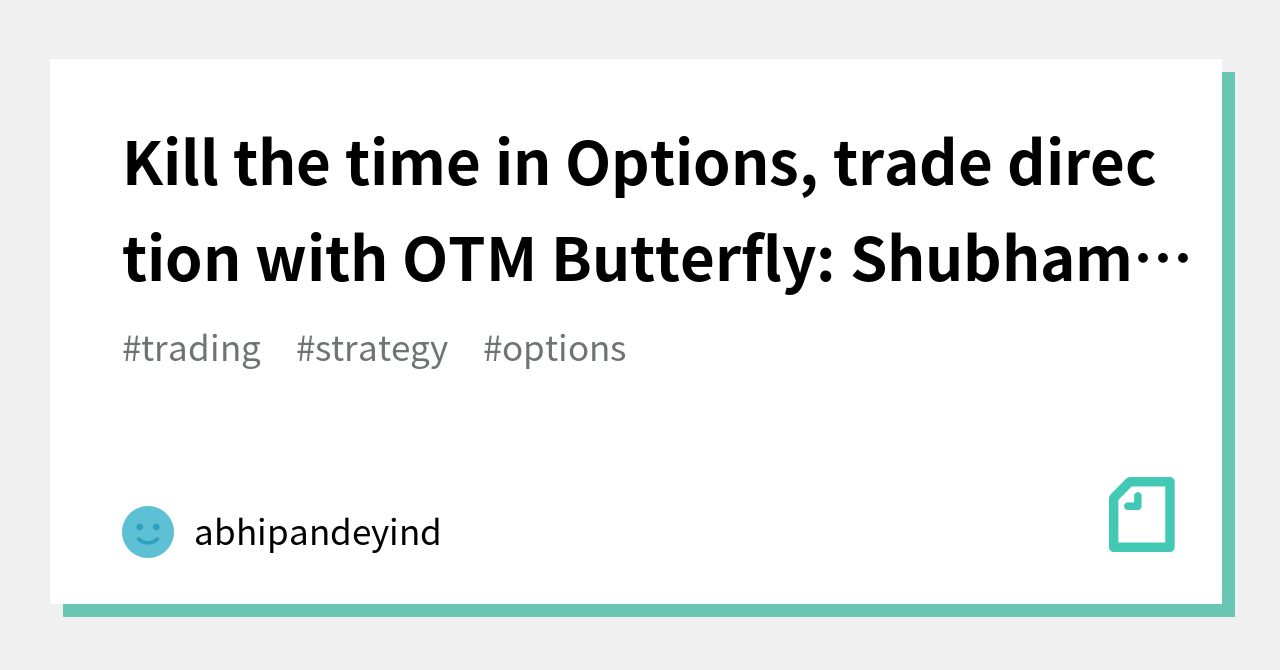 Kill the time in Options, trade direction with OTM Butterfly: Shubham…

#trading #strategy #options

abhipandeyind